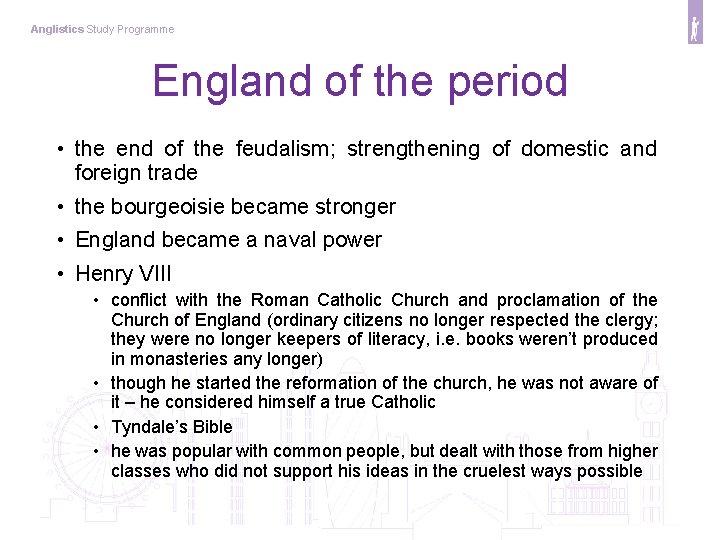 Anglistics Study Programme

England of the period

• the end of the feudalism; strengthening of domestic and foreign trade
• the bourgeoisie became stronger
• England became a naval power
• Henry VIII
  • conflict with the Roman Catholic Church and proclamation of the Church of England (ordinary citizens no longer respected the clergy; they were no longer keepers of literacy, i.e. books weren't produced in monasteries any longer)
  • though he started the reformation of the church, he was not aware of it – he considered himself a true Catholic
  • Tyndale's Bible
  • he was popular with common people, but dealt with those from higher classes who did not support his ideas in the cruelest ways possible